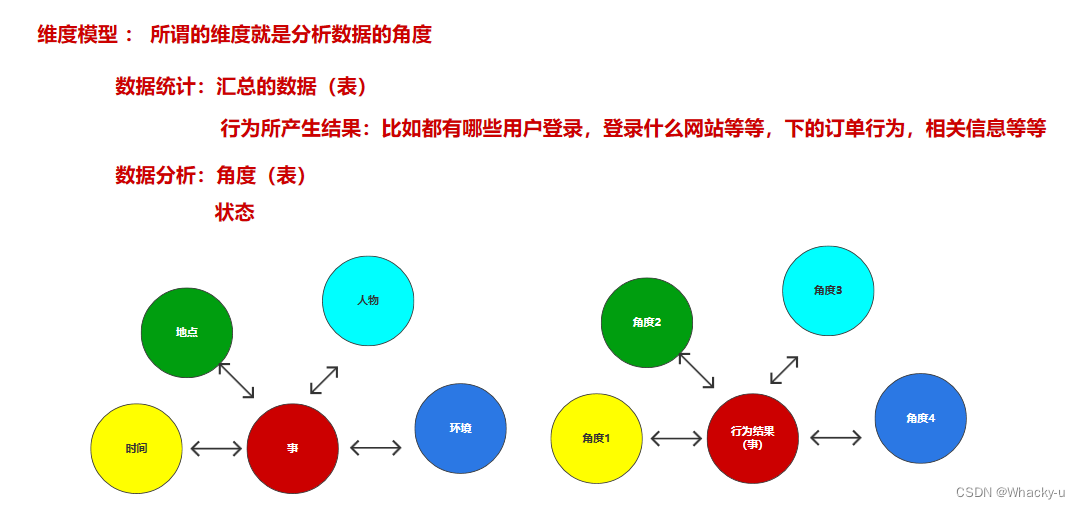 维度模型： 所谓的维度就是分析数据的角度

数据统计：汇总的数据（表）

行为所产生结果：比如都有哪些用户登录，登录什么网站等等，下的订单行为，相关信息等等

数据分析：角度（表）

状态

地点

人物

时间

事

环境

角度2

角度3

角度1

行为结果
(事)

角度4

CSDN @Whacky-u